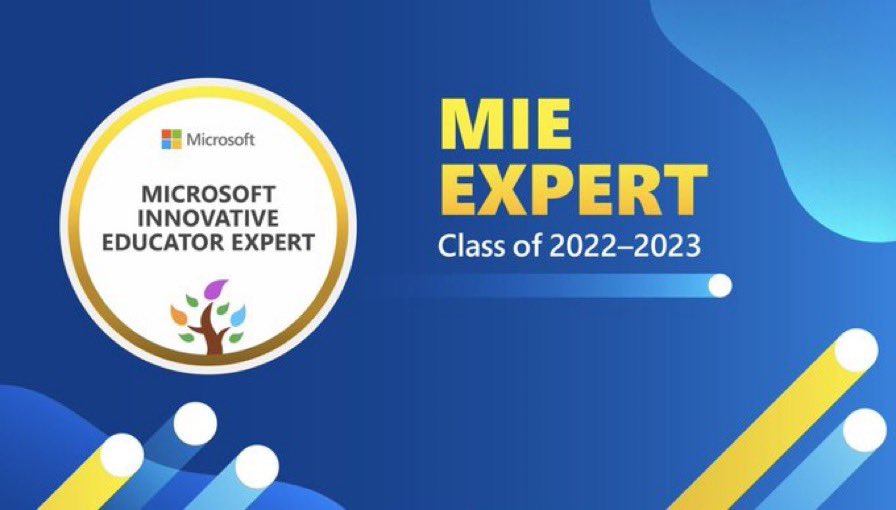 Microsoft

MICROSOFT INNOVATIVE EDUCATOR EXPERT

MIE EXPERT

Class of 2022–2023